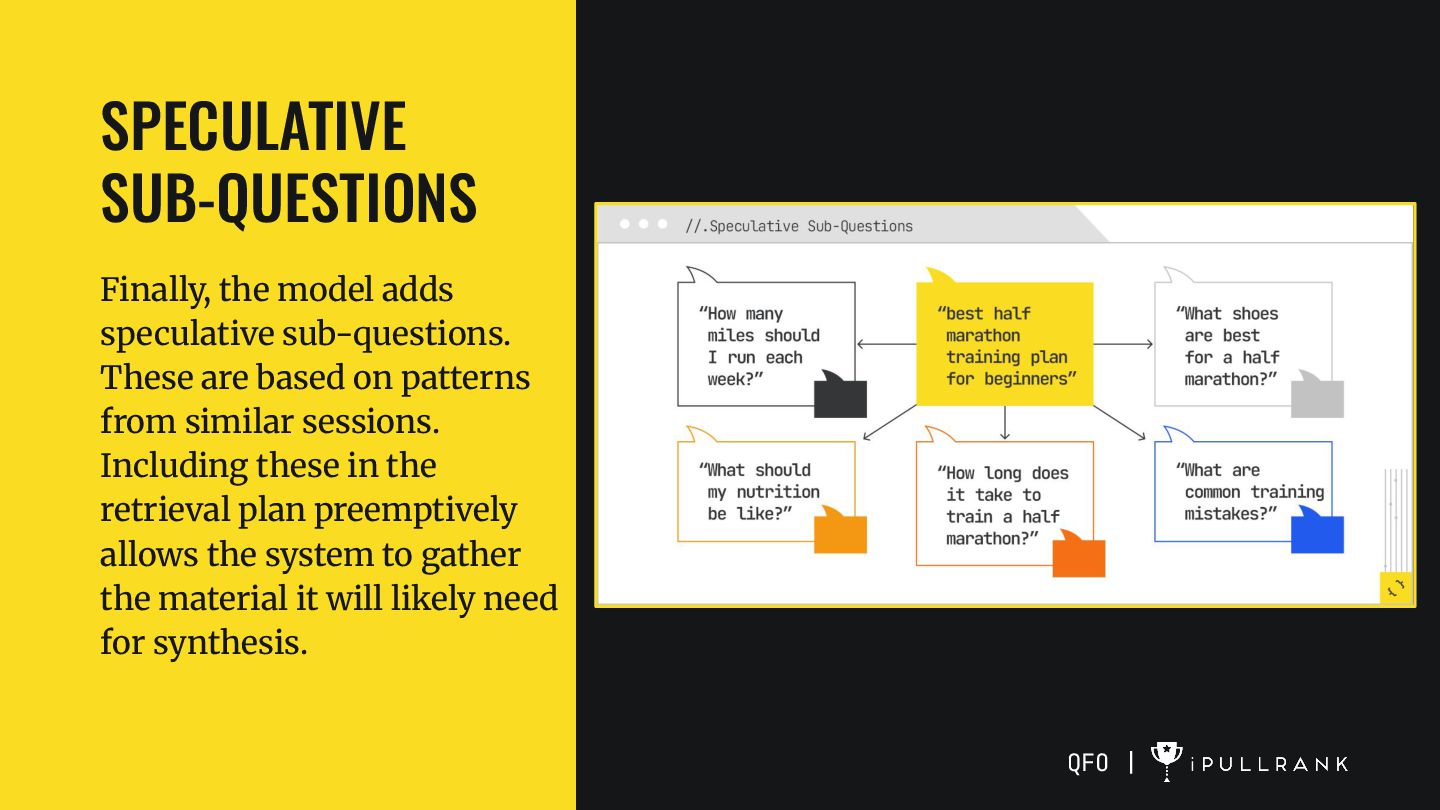 SPECULATIVE SUB-QUESTIONS

Finally, the model adds speculative sub-questions. These are based on patterns from similar sessions. Including these in the retrieval plan preemptively allows the system to gather the material it will likely need for synthesis.

//.Speculative Sub-Questions

"How many miles should I run each week?"

"best half marathon training plan for beginners"

"What shoes are best for a half marathon?"

"What should my nutrition be like?"

"How long does it take to train a half marathon?"

"What are common training mistakes?"

QFO | iPULLRANK